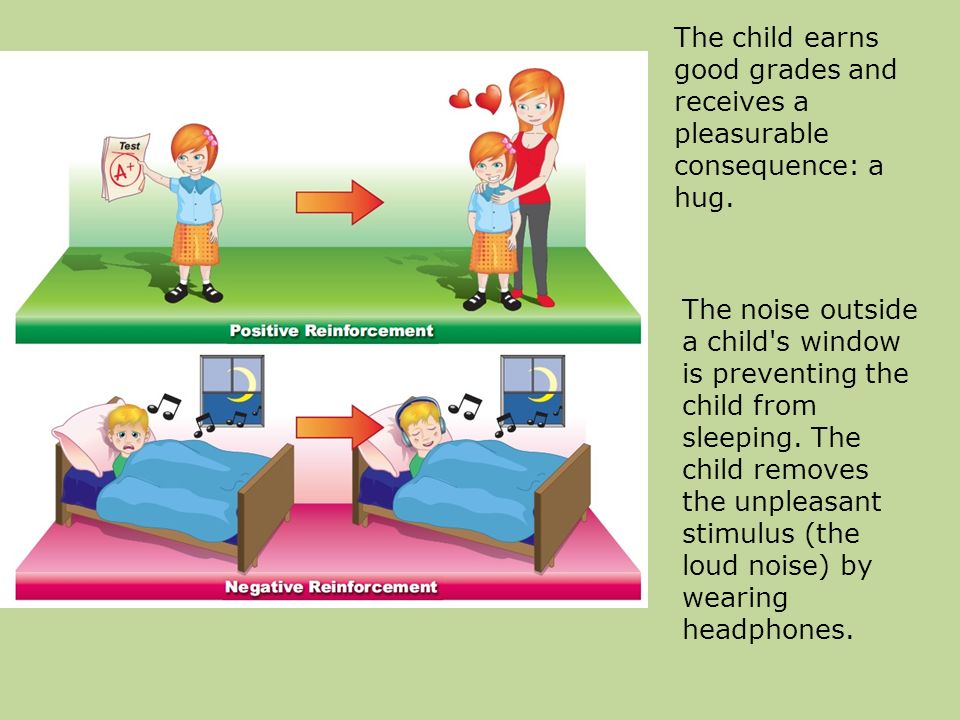 Test

A+

Positive Reinforcement

Negative Reinforcement

The child earns good grades and receives a pleasurable consequence: a hug.

The noise outside a child's window is preventing the child from sleeping. The child removes the unpleasant stimulus (the loud noise) by wearing headphones.